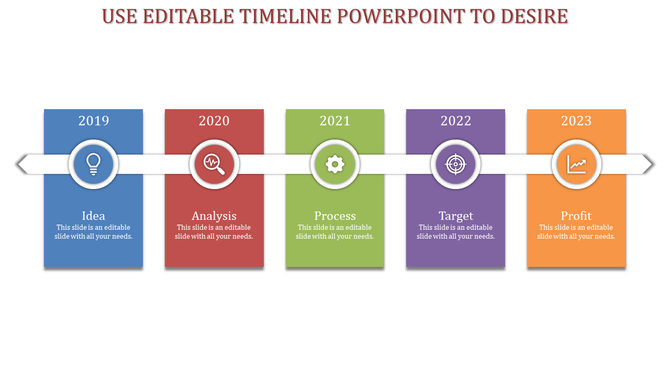 USE EDITABLE TIMELINE POWERPOINT TO DESIRE

2019

Idea
This slide is an editable slide with all your needs.

2020

Analysis
This slide is an editable slide with all your needs.

2021

Process
This slide is an editable slide with all your needs.

2022

Target
This slide is an editable slide with all your needs.

2023

Profit
This slide is an editable slide with all your needs.